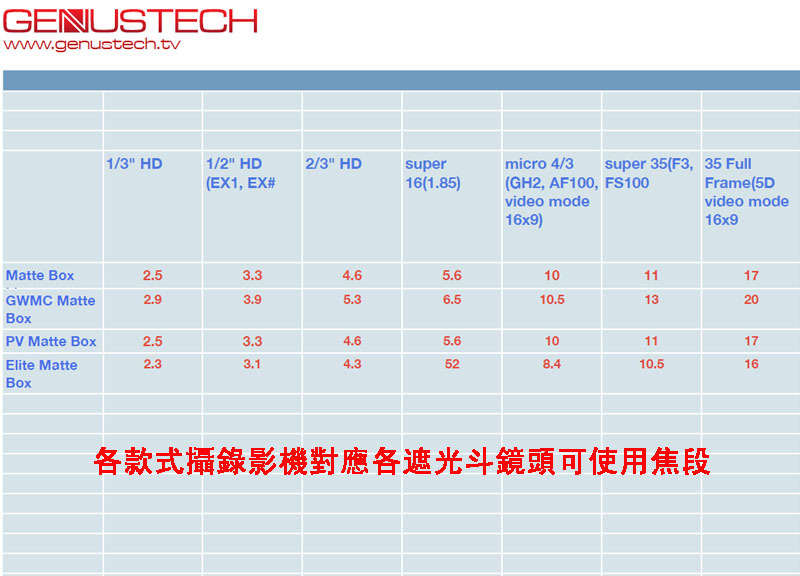 GENUSTECH
www.genustech.tv

| | 1/3" HD | 1/2" HD (EX1, EX# | 2/3" HD | super 16(1.85) | micro 4/3 (GH2, AF100, video mode 16x9) | super 35(F3, FS100 | 35 Full Frame(5D video mode 16x9 |
|---|---|---|---|---|---|---|---|
| Matte Box | 2.5 | 3.3 | 4.6 | 5.6 | 10 | 11 | 17 |
| GWMC Matte Box | 2.9 | 3.9 | 5.3 | 6.5 | 10.5 | 13 | 20 |
| PV Matte Box | 2.5 | 3.3 | 4.6 | 5.6 | 10 | 11 | 17 |
| Elite Matte Box | 2.3 | 3.1 | 4.3 | 52 | 8.4 | 10.5 | 16 |

各款式攝錄影機對應各遮光斗鏡頭可使用焦段